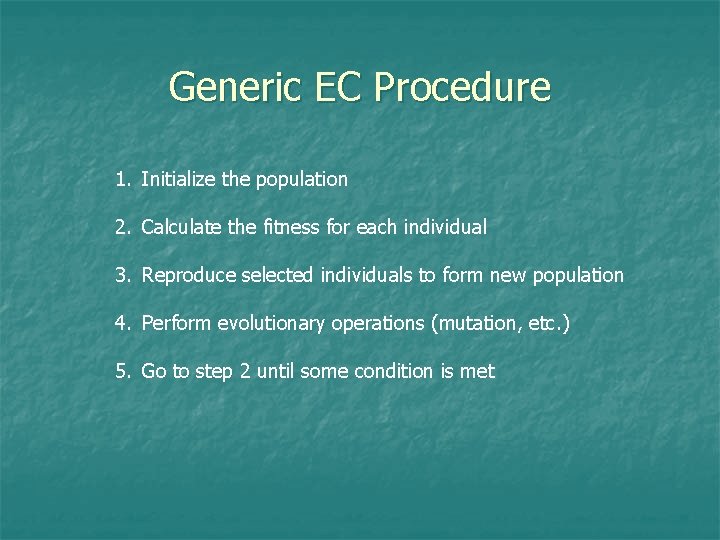 Generic EC Procedure

1. Initialize the population

2. Calculate the fitness for each individual

3. Reproduce selected individuals to form new population

4. Perform evolutionary operations (mutation, etc.)

5. Go to step 2 until some condition is met